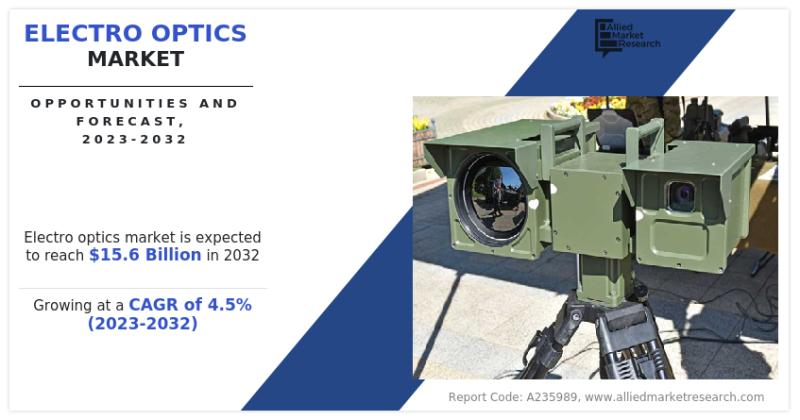 ELECTRO OPTICS MARKET

OPPORTUNITIES AND FORECAST, 2023-2032

Allied Market Research

Electro optics market is expected to reach $15.6 Billion in 2032

Growing at a CAGR of 4.5% (2023-2032)

Report Code: A235989, www.alliedmarketresearch.com